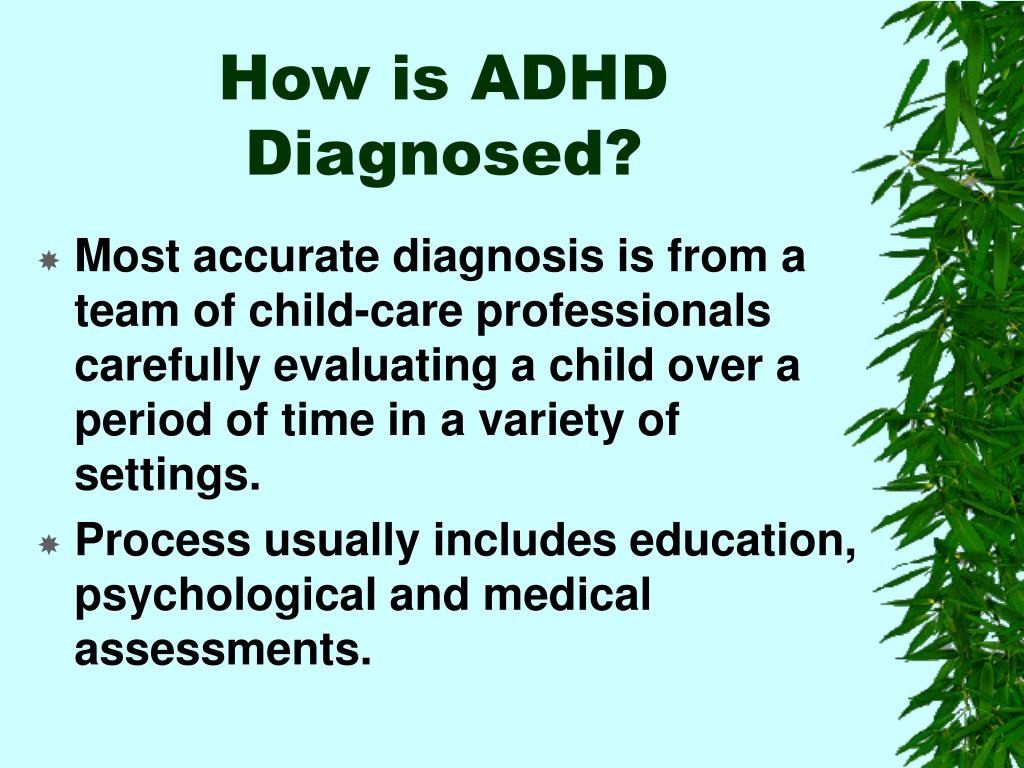 How is ADHD Diagnosed?

Most accurate diagnosis is from a team of child-care professionals carefully evaluating a child over a period of time in a variety of settings.

Process usually includes education, psychological and medical assessments.